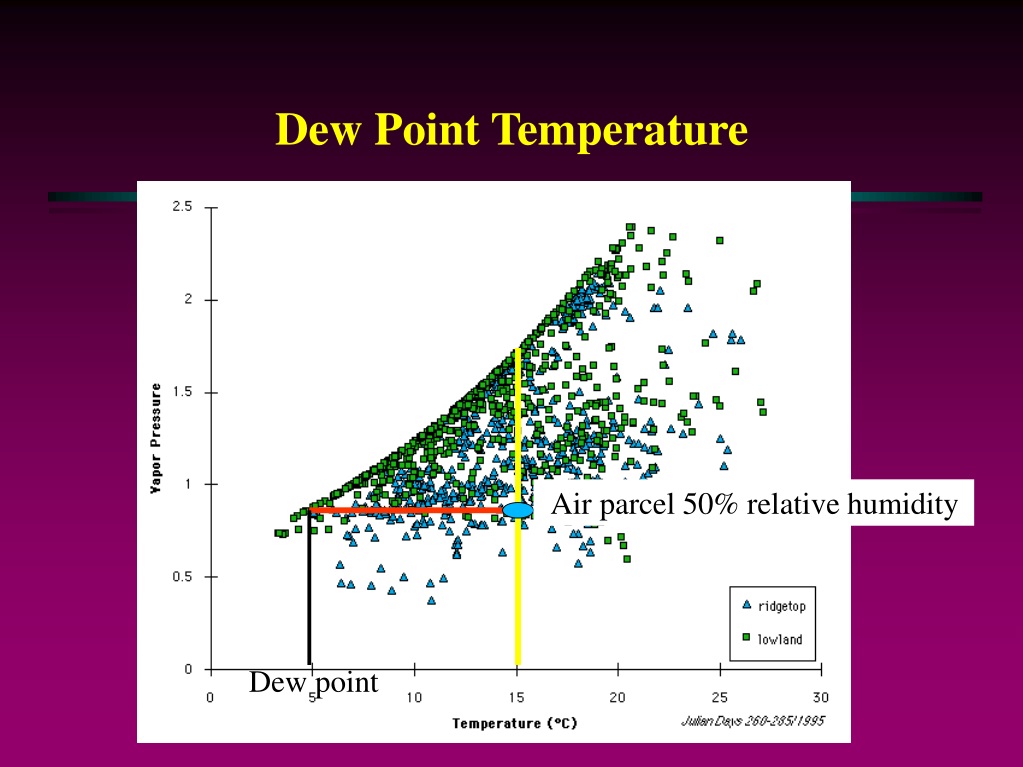 Dew Point Temperature

2.5
2
1.5
1
0.5
0
Vapor Pressure

Air parcel 50% relative humidity

ridgetop
lowland

Dew point

0
5
10
15
20
25
30
Temperature (°C)

Julian Days 260-285/1995